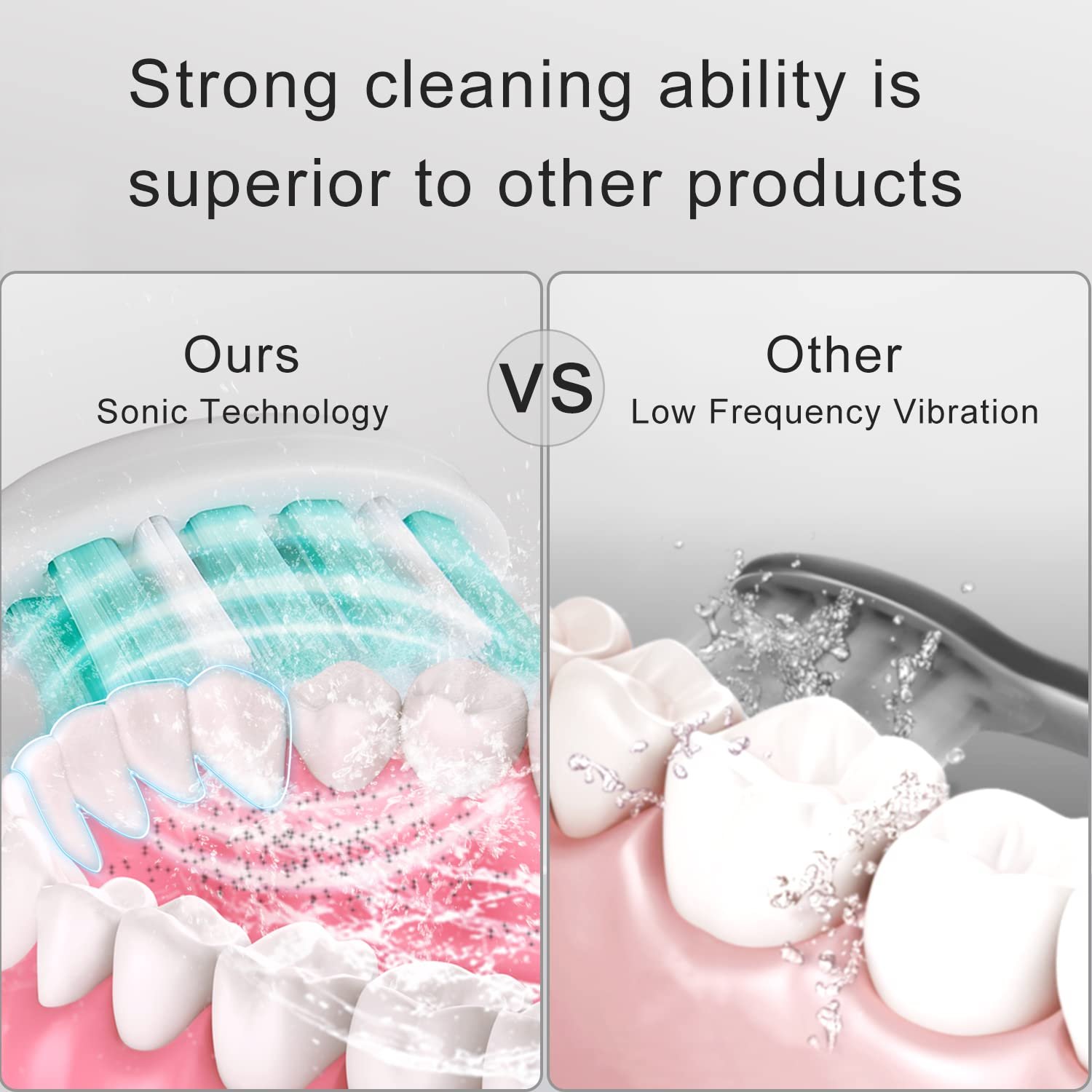 Strong cleaning ability is superior to other products

Ours
Sonic Technology

VS

Other
Low Frequency Vibration